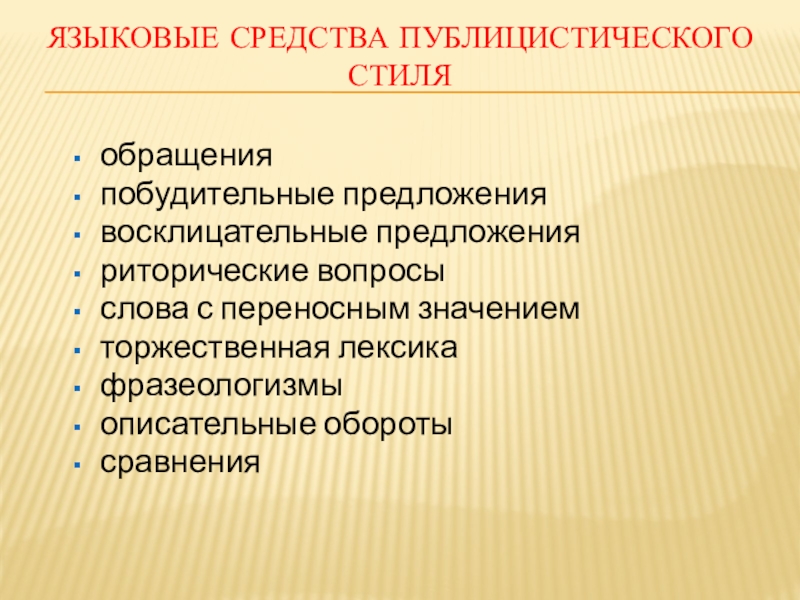 ЯЗЫКОВЫЕ СРЕДСТВА ПУБЛИЦИСТИЧЕСКОГО СТИЛЯ

- обращения
- побудительные предложения
- восклицательные предложения
- риторические вопросы
- слова с переносным значением
- торжественная лексика
- фразеологизмы
- описательные обороты
- сравнения